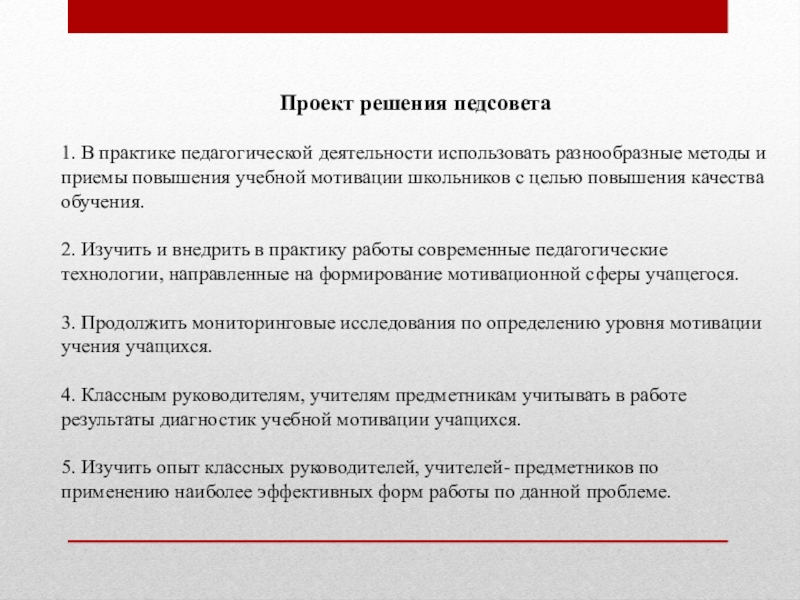 Проект решения педсовета

1. В практике педагогической деятельности использовать разнообразные методы и приемы повышения учебной мотивации школьников с целью повышения качества обучения.

2. Изучить и внедрить в практику работы современные педагогические технологии, направленные на формирование мотивационной сферы учащегося.

3. Продолжить мониторинговые исследования по определению уровня мотивации учения учащихся.

4. Классным руководителям, учителям предметникам учитывать в работе результаты диагностик учебной мотивации учащихся.

5. Изучить опыт классных руководителей, учителей- предметников по применению наиболее эффективных форм работы по данной проблеме.